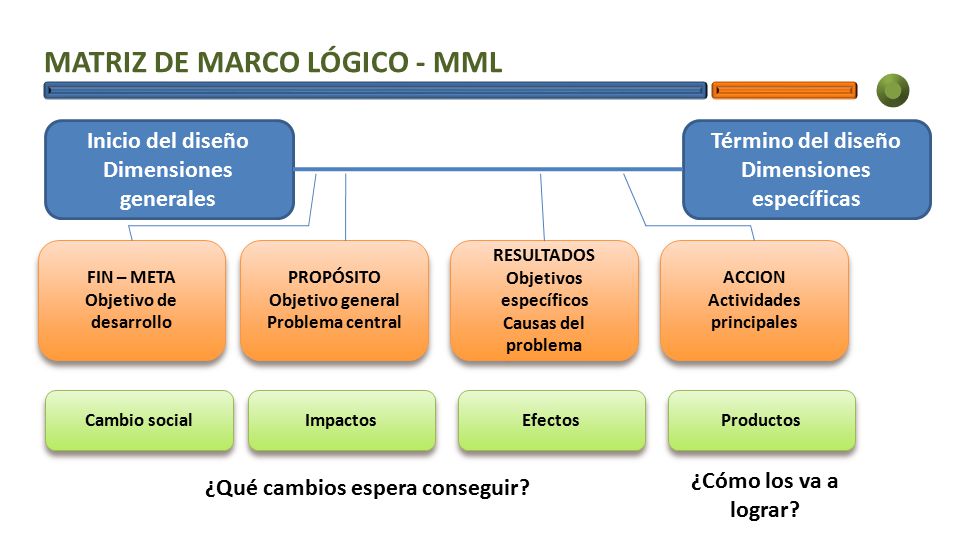 MATRIZ DE MARCO LÓGICO - MML

Inicio del diseño
Dimensiones generales

Término del diseño
Dimensiones específicas

FIN – META
Objetivo de desarrollo

PROPÓSITO
Objetivo general
Problema central

RESULTADOS
Objetivos específicos
Causas del problema

ACCION
Actividades principales

Cambio social

Impactos

Efectos

Productos

¿Qué cambios espera conseguir?

¿Cómo los va a lograr?